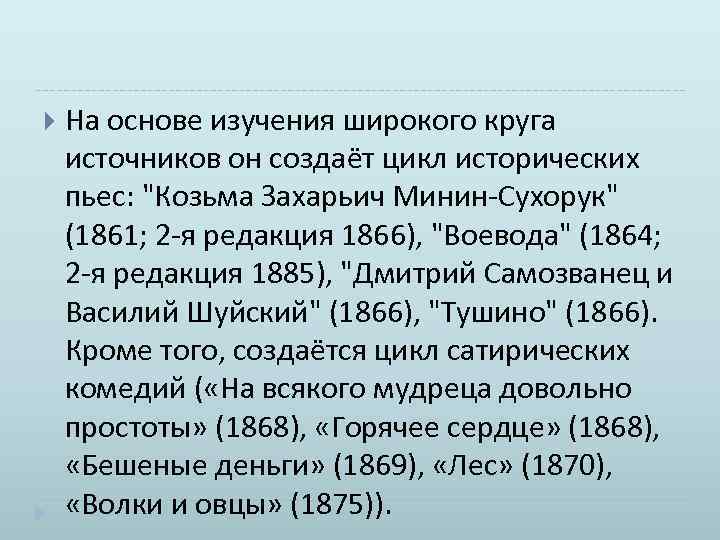 На основе изучения широкого круга источников он создаёт цикл исторических пьес: "Козьма Захарьич Минин-Сухорук" (1861; 2-я редакция 1866), "Воевода" (1864; 2-я редакция 1885), "Дмитрий Самозванец и Василий Шуйский" (1866), "Тушино" (1866). Кроме того, создаётся цикл сатирических комедий («На всякого мудреца довольно простоты» (1868), «Горячее сердце» (1868), «Бешеные деньги» (1869), «Лес» (1870), «Волки и овцы» (1875)).